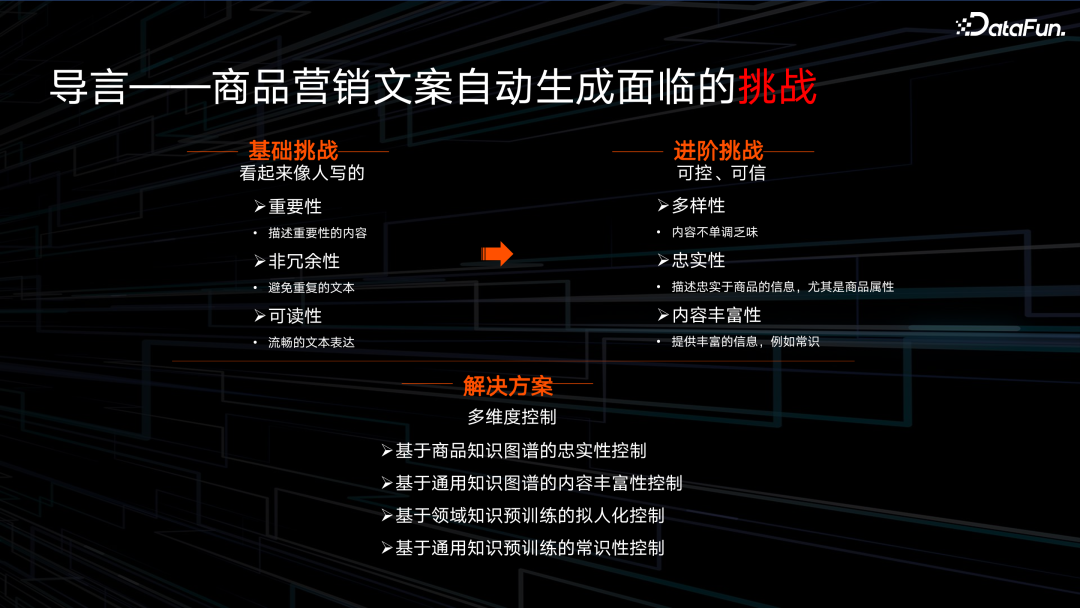 DataFun.

导言——商品营销文案自动生成面临的挑战

基础挑战
看起来像人写的

➢重要性
• 描述重要性的内容
➢非冗余性
• 避免重复的文本
➢可读性
• 流畅的文本表达

进阶挑战
可控、可信

➢多样性
• 内容不单调乏味
➢忠实性
• 描述忠实于商品的信息，尤其是商品属性
➢内容丰富性
• 提供丰富的信息，例如常识

解决方案
多维度控制

➢基于商品知识图谱的忠实性控制
➢基于通用知识图谱的内容丰富性控制
➢基于领域知识预训练的拟人化控制
➢基于通用知识预训练的常识性控制